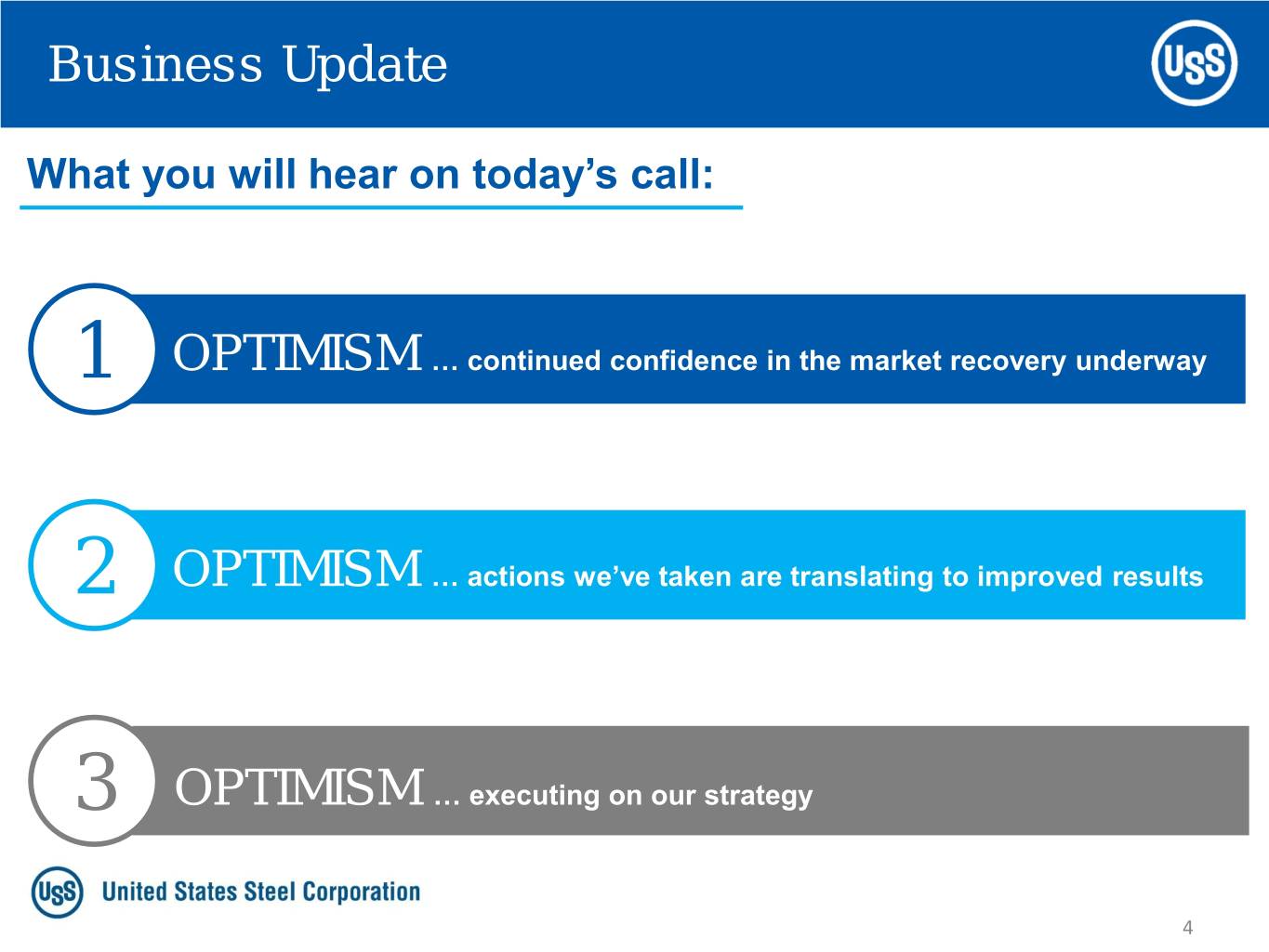 Business Update

USS

What you will hear on today's call:

1 OPTIMISM ... continued confidence in the market recovery underway

2 OPTIMISM ... actions we've taken are translating to improved results

3 OPTIMISM ... executing on our strategy

USS United States Steel Corporation

4